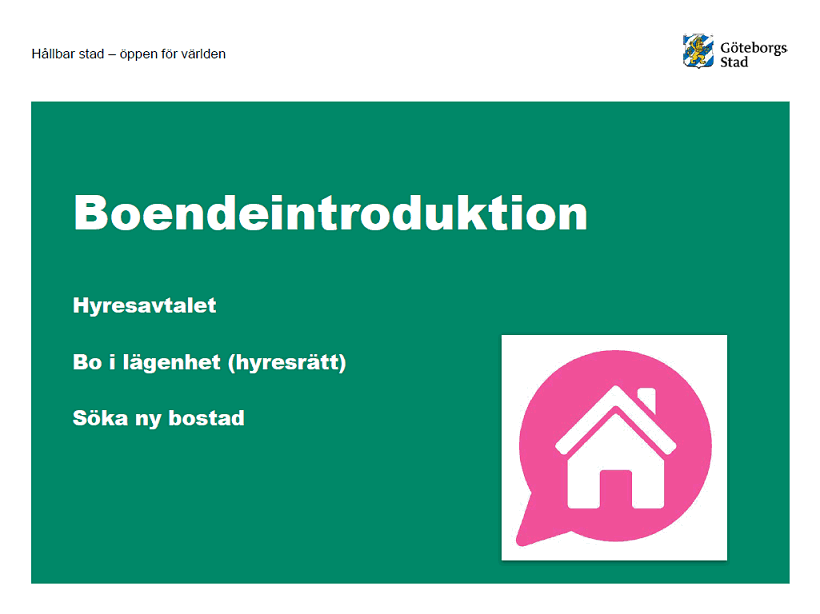 Hållbar stad – öppen för världen

Göteborgs Stad

Boendeintroduktion

Hyresavtalet

Bo i lägenhet (hyresrätt)

Söka ny bostad